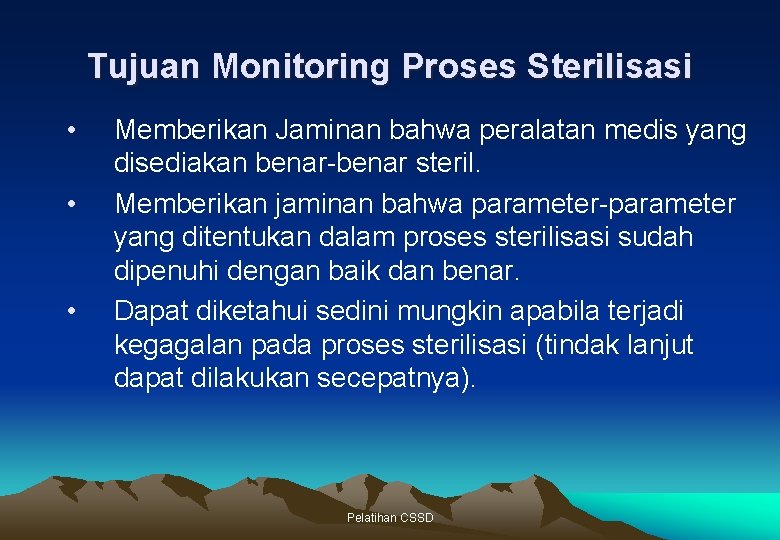 Tujuan Monitoring Proses Sterilisasi

• Memberikan Jaminan bahwa peralatan medis yang disediakan benar-benar steril.

• Memberikan jaminan bahwa parameter-parameter yang ditentukan dalam proses sterilisasi sudah dipenuhi dengan baik dan benar.

• Dapat diketahui sedini mungkin apabila terjadi kegagalan pada proses sterilisasi (tindak lanjut dapat dilakukan secepatnya).

Pelatihan CSSD